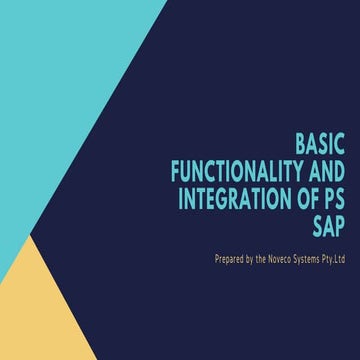 BASIC FUNCTIONALITY AND INTEGRATION OF PS SAP

Prepared by the Noveco Systems Pty.Ltd